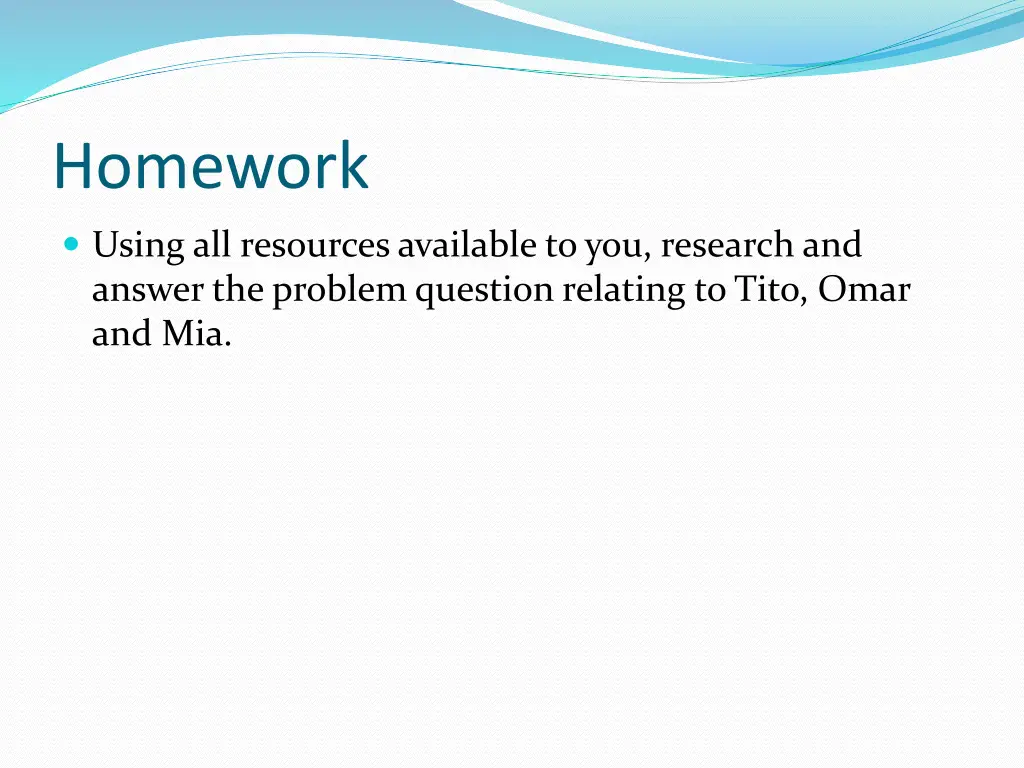 Homework

Using all resources available to you, research and answer the problem question relating to Tito, Omar and Mia.